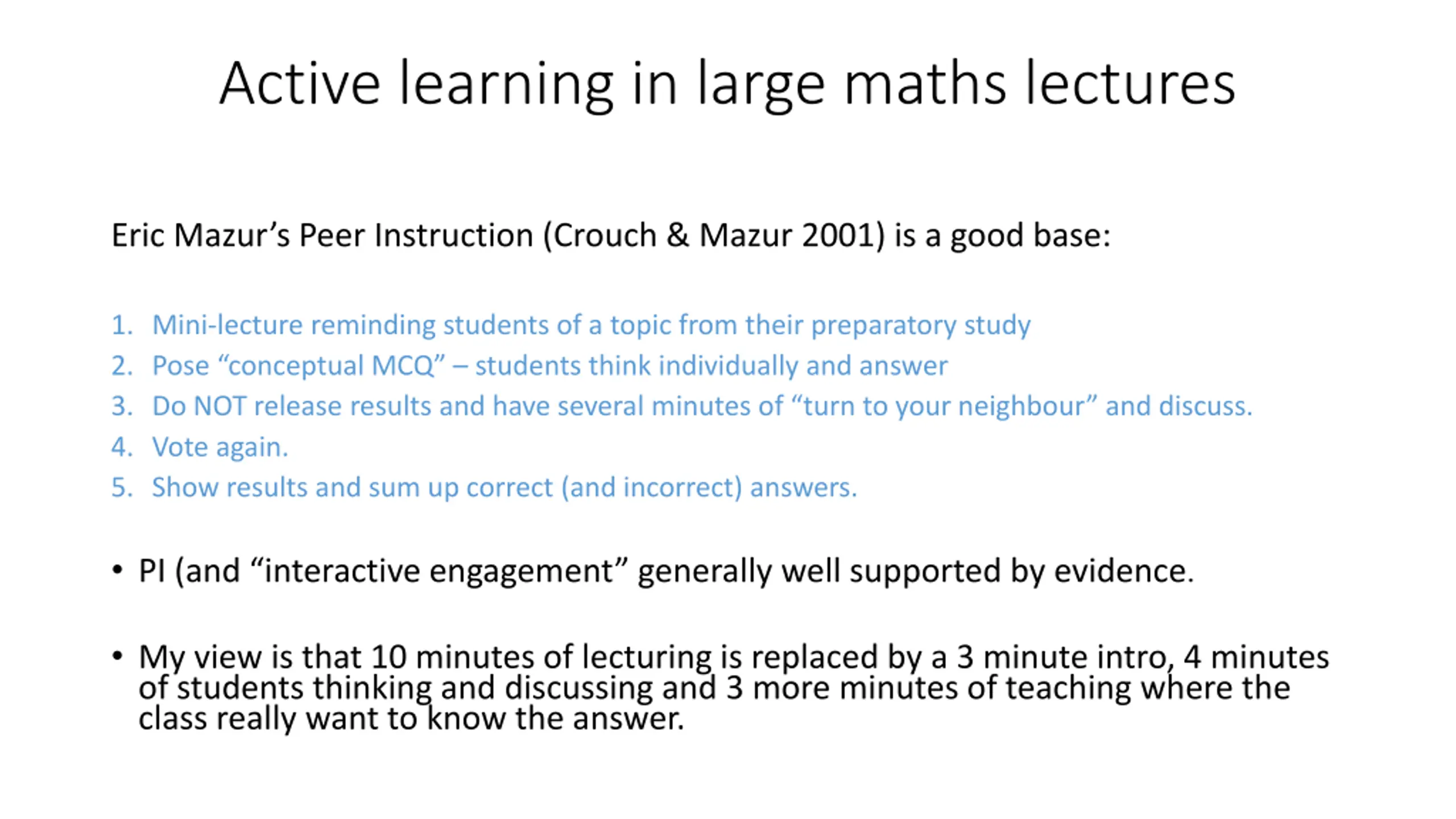 Active learning in large maths lectures

Eric Mazur’s Peer Instruction (Crouch & Mazur 2001) is a good base:

1. Mini-lecture reminding students of a topic from their preparatory study
2. Pose “conceptual MCQ” – students think individually and answer
3. Do NOT release results and have several minutes of “turn to your neighbour” and discuss.
4. Vote again.
5. Show results and sum up correct (and incorrect) answers.

• PI (and “interactive engagement” generally well supported by evidence.

• My view is that 10 minutes of lecturing is replaced by a 3 minute intro, 4 minutes of students thinking and discussing and 3 more minutes of teaching where the class really want to know the answer.